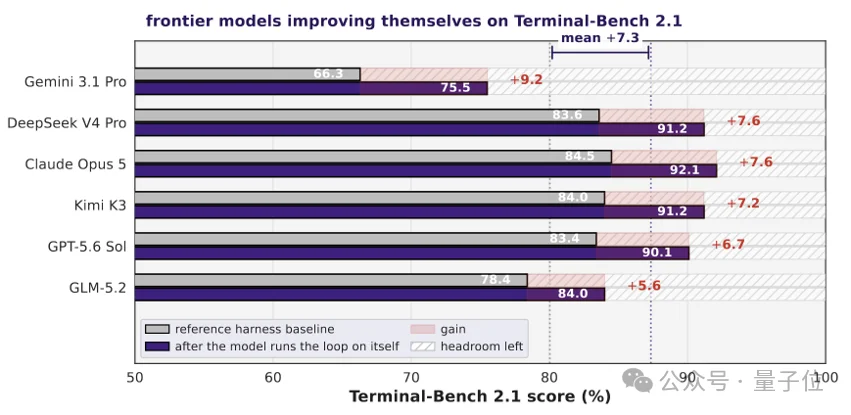 frontier models improving themselves on Terminal-Bench 2.1

mean +7.3

Gemini 3.1 Pro
66.3
75.5
+9.2

DeepSeek V4 Pro
83.6
91.2
+7.6

Claude Opus 5
84.5
92.1
+7.6

Kimi K3
84.0
91.2
+7.2

GPT-5.6 Sol
83.4
90.1
+6.7

GLM-5.2
78.4
84.0
+5.6

reference harness baseline
after the model runs the loop on itself
gain
headroom left

50 60 70 80 90 100

Terminal-Bench 2.1 score (%)

公众号 · 量子位